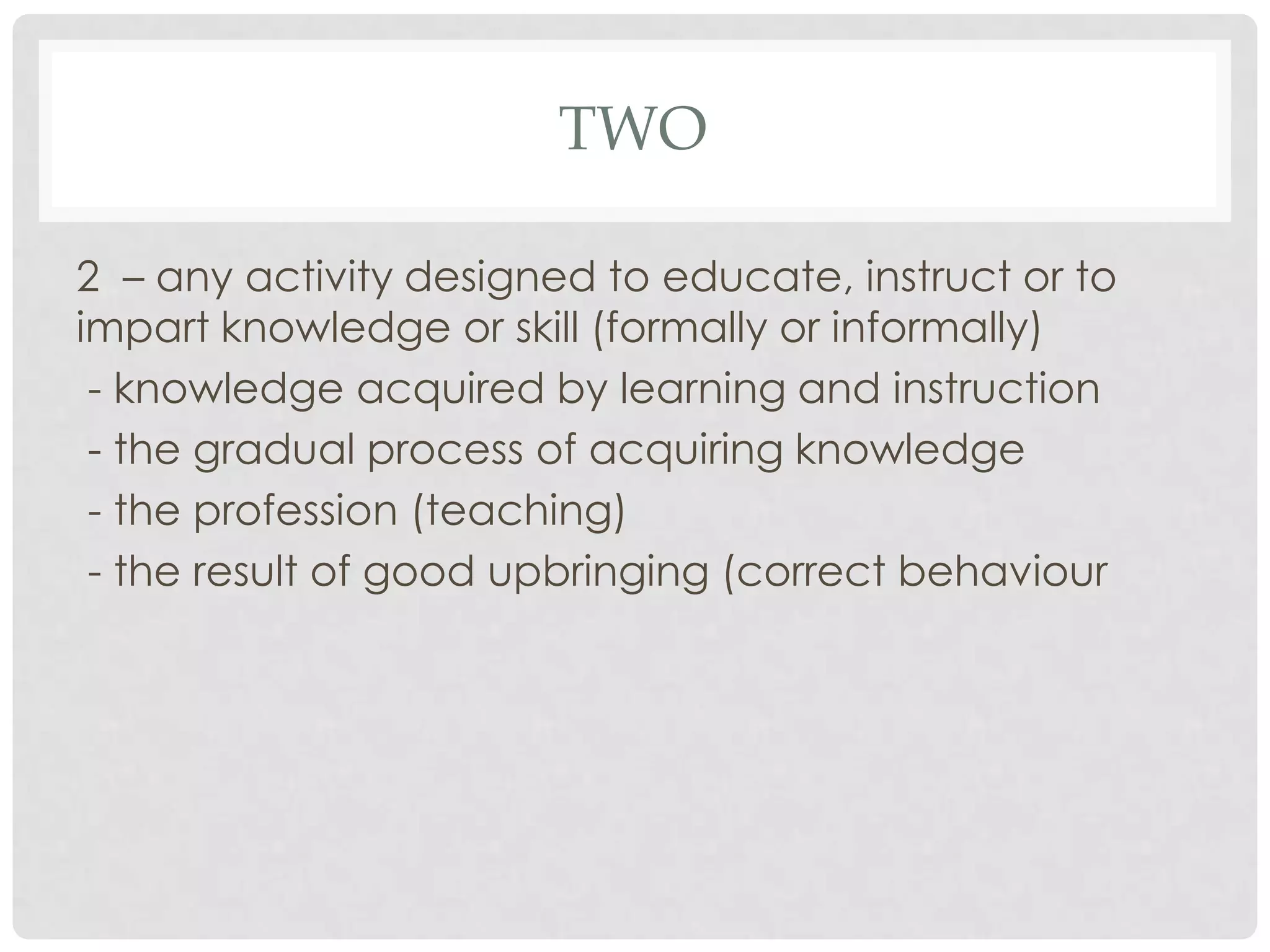 TWO

2 – any activity designed to educate, instruct or to impart knowledge or skill (formally or informally)
- knowledge acquired by learning and instruction
- the gradual process of acquiring knowledge
- the profession (teaching)
- the result of good upbringing (correct behaviour